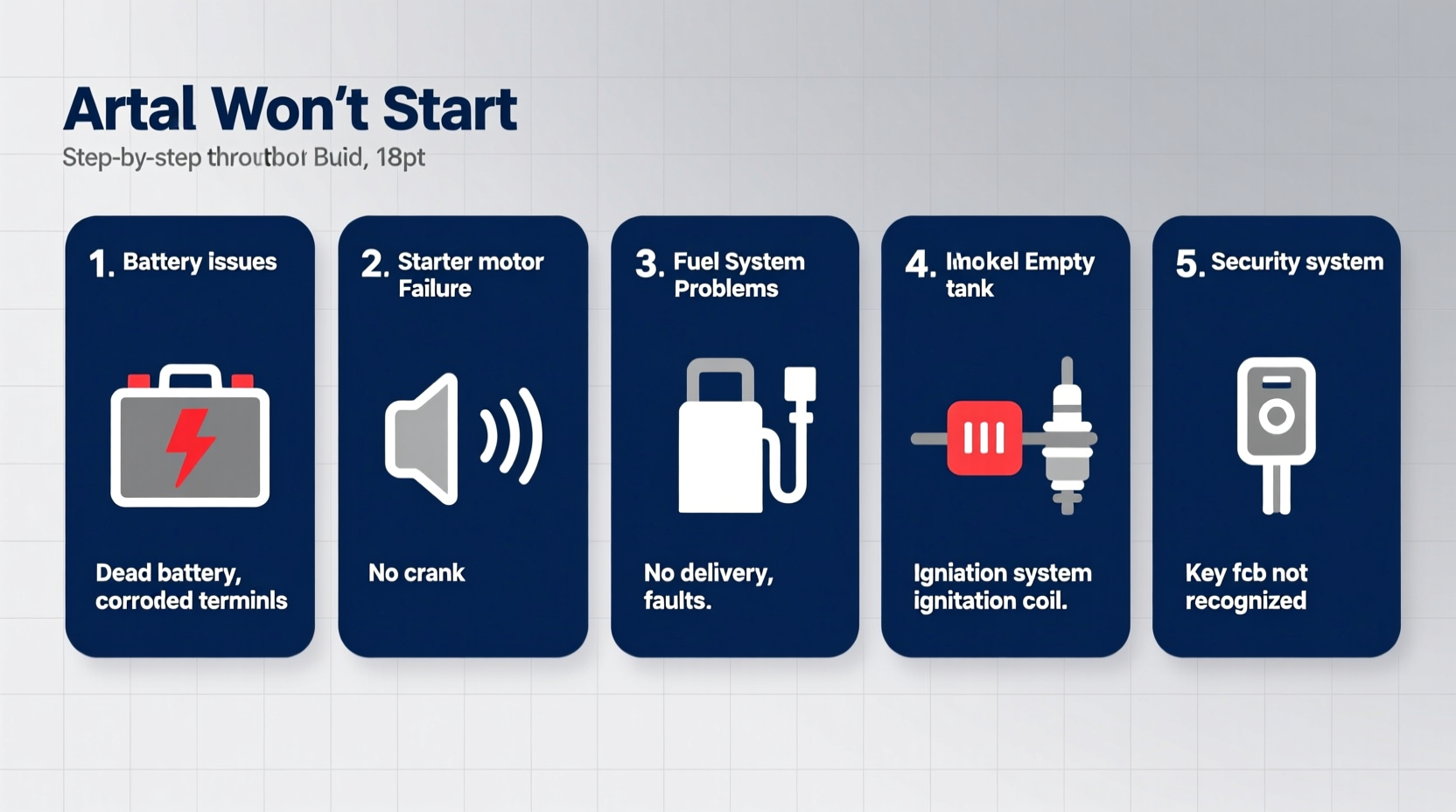 Artal Won't Start

Step-by-step throutbor Buid, 18pt

1. Battery issues

Dead battery, corroded terminls

2. Starter motor Failure

No crank

3. Fuel System Problems

No delivery, faults.

4. Imokel Empty tank

Igniation system ignitation coil.

5. Security system

Key fcb not recognized